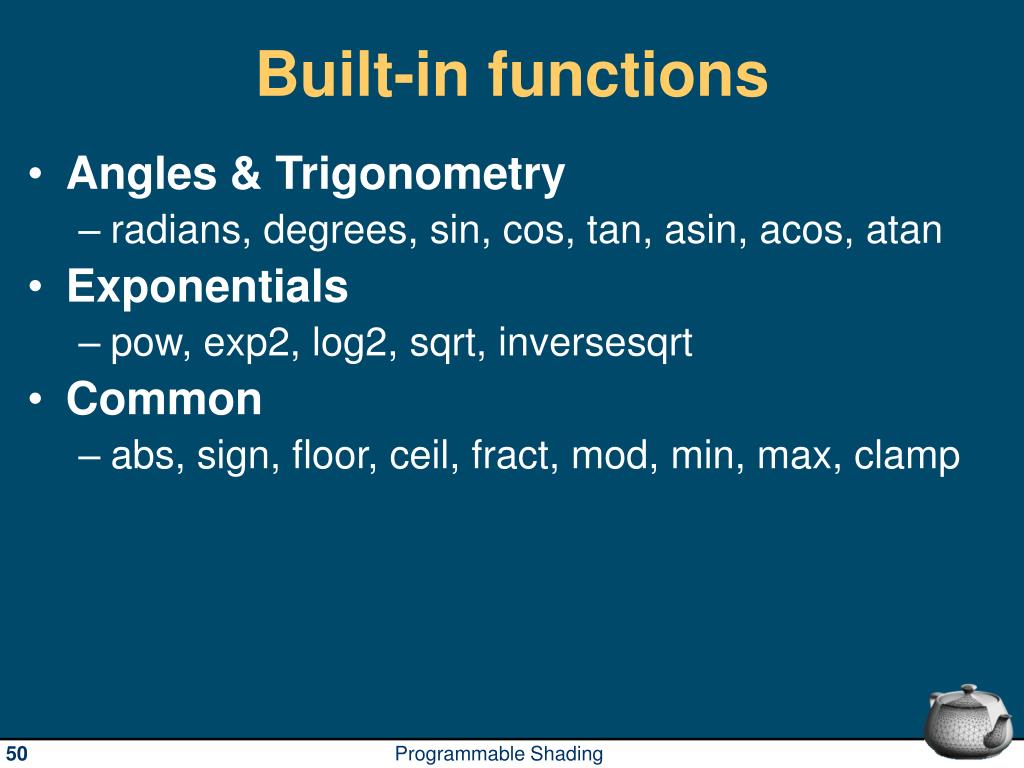 Built-in functions

• Angles & Trigonometry
– radians, degrees, sin, cos, tan, asin, acos, atan
• Exponentials
– pow, exp2, log2, sqrt, inversesqrt
• Common
– abs, sign, floor, ceil, fract, mod, min, max, clamp

50

Programmable Shading